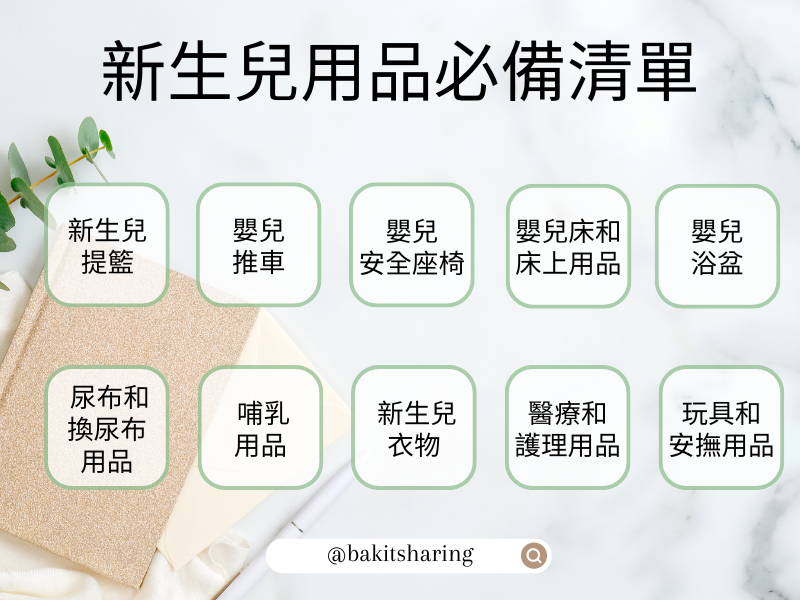 新生兒用品必備清單

新生兒提籃

嬰兒推車

嬰兒安全座椅

嬰兒床和床上用品

嬰兒浴盆

尿布和換尿布用品

哺乳用品

新生兒衣物

醫療和護理用品

玩具和安撫用品

@bakitsharing